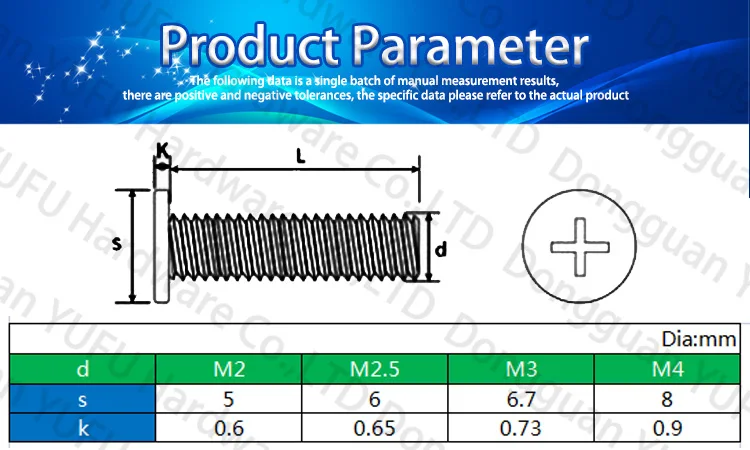 Product Parameter

The following data is a single batch of manual measurement results, there are positive and negative tolerances, the specific data please refer to the actual product

K

L

s

d

Dia:mm

| d | M2 | M2.5 | M3 | M4 |
|---|---|---|---|---|
| s | 5 | 6 | 6.7 | 8 |
| k | 0.6 | 0.65 | 0.73 | 0.9 |

Dongguan YUFU Hardware Co.,LTD